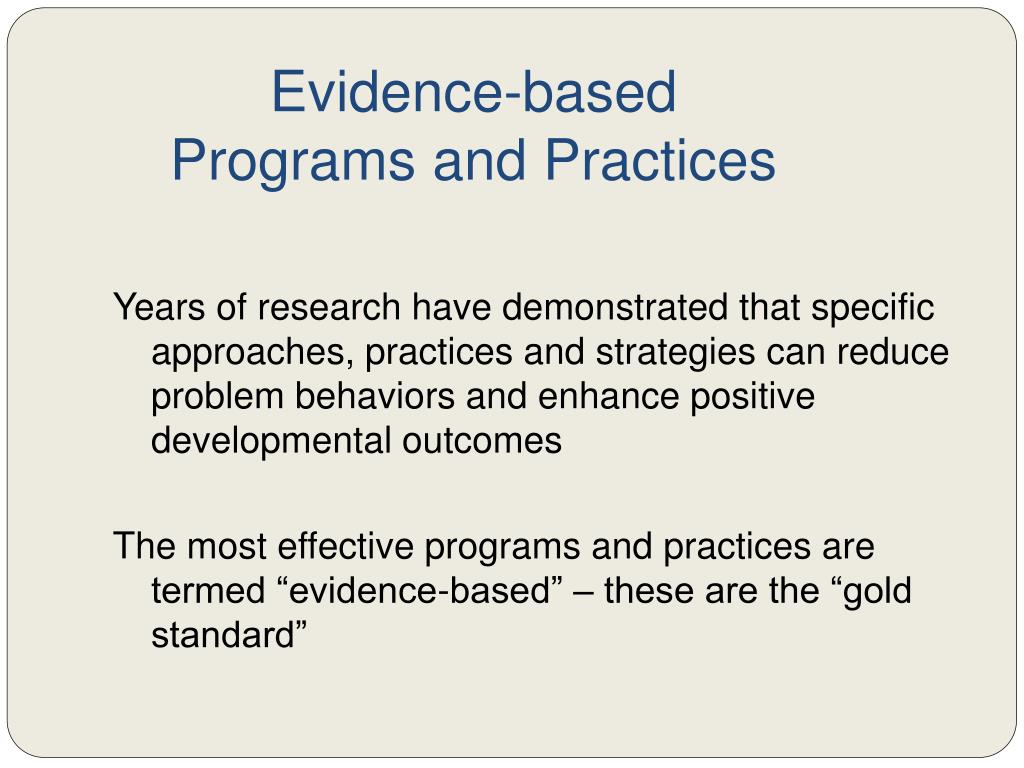 Evidence-based
Programs and Practices

Years of research have demonstrated that specific approaches, practices and strategies can reduce problem behaviors and enhance positive developmental outcomes

The most effective programs and practices are termed “evidence-based” – these are the “gold standard”